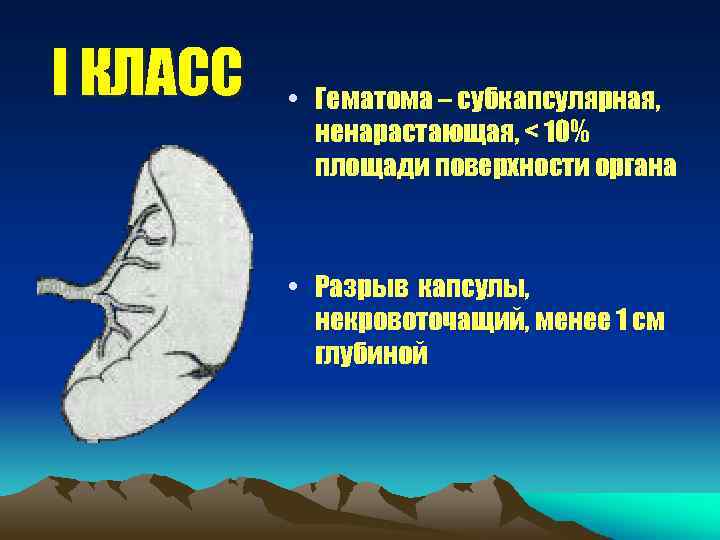 I КЛАСС

• Гематома – субкапсулярная, ненарастающая, < 10% площади поверхности органа

• Разрыв капсулы, некровоточащий, менее 1 см глубиной